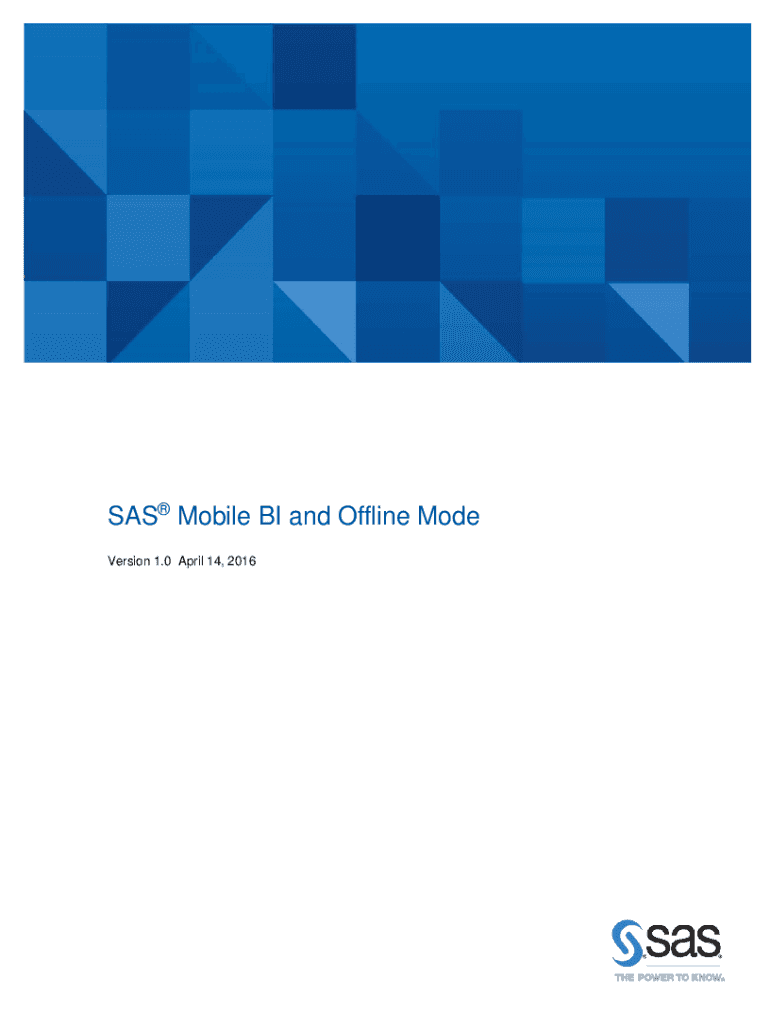 SAS® Mobile BI and Offline Mode

Version 1.0 April 14, 2016

sas

THE POWER TO KNOW.